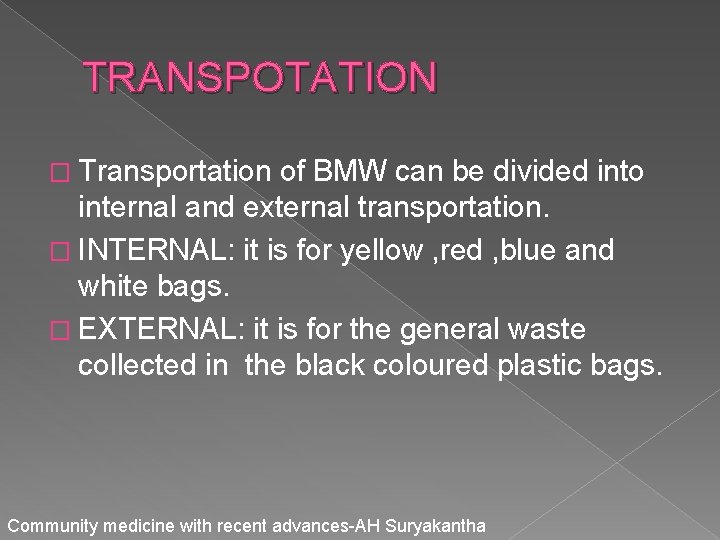 TRANSPOTATION

Transportation of BMW can be divided into internal and external transportation.

INTERNAL: it is for yellow ,red ,blue and white bags.

EXTERNAL: it is for the general waste collected in the black coloured plastic bags.

Community medicine with recent advances-AH Suryakantha